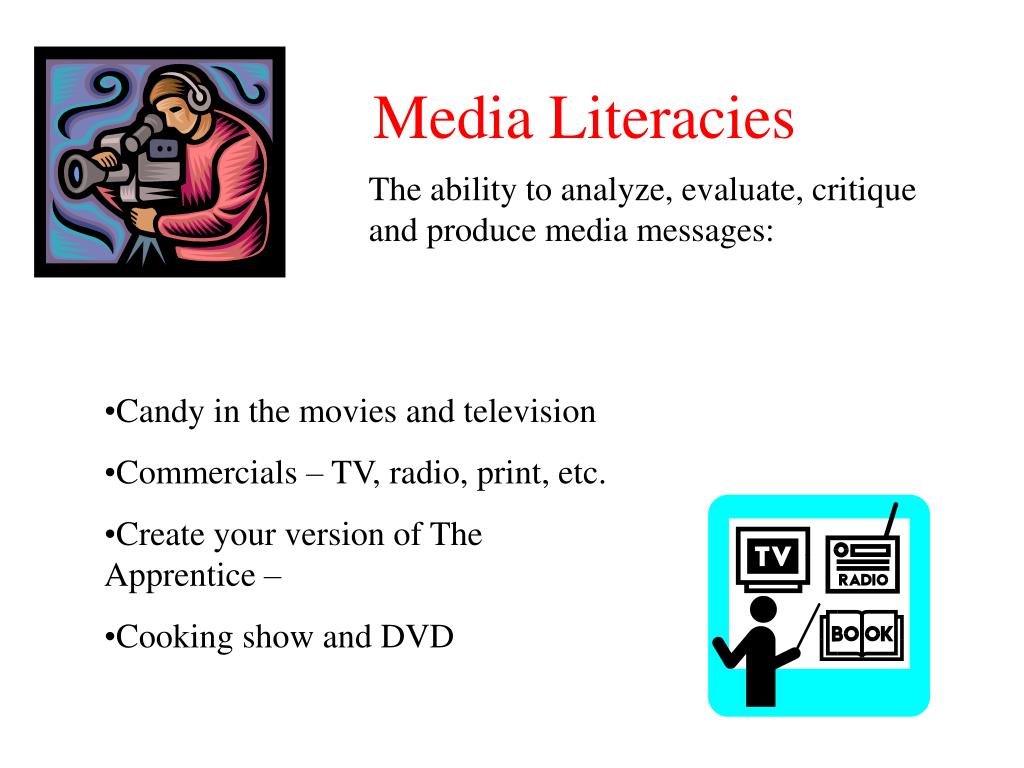 Media Literacies

The ability to analyze, evaluate, critique and produce media messages:

•Candy in the movies and television

•Commercials – TV, radio, print, etc.

•Create your version of The Apprentice –

•Cooking show and DVD

TV

RADIO

BOOK